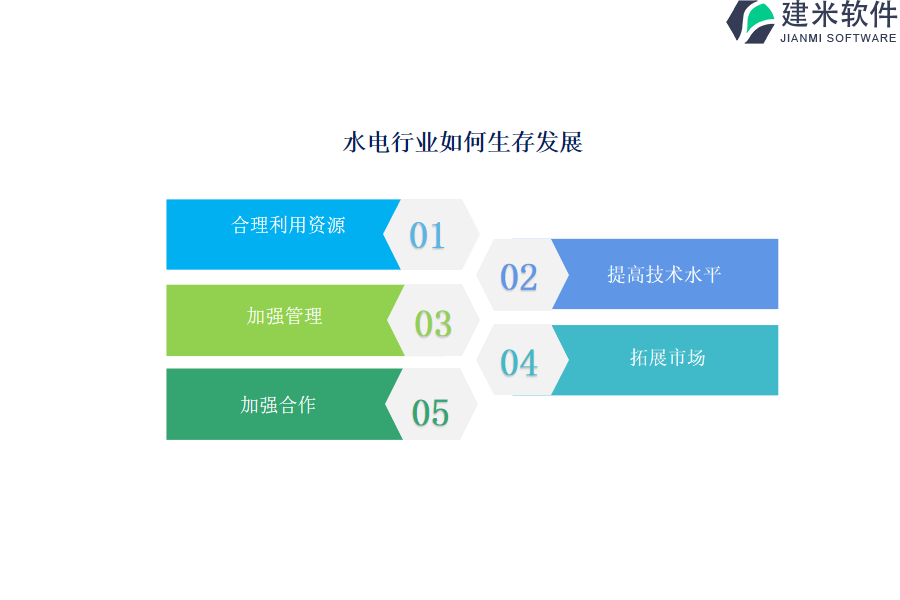 建米软件
JIANMI SOFTWARE

水电行业如何生存发展

合理利用资源 01

02 提高技术水平

加强管理 03

04 拓展市场

加强合作 05